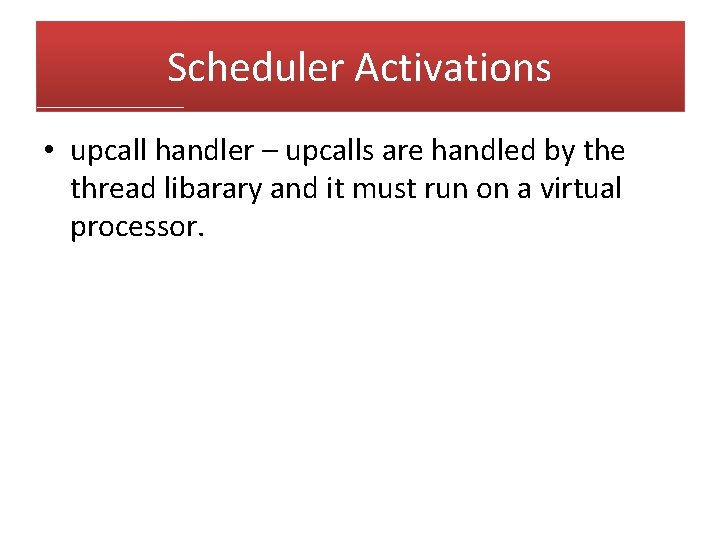 Scheduler Activations

• upcall handler – upcalls are handled by the thread libarary and it must run on a virtual processor.